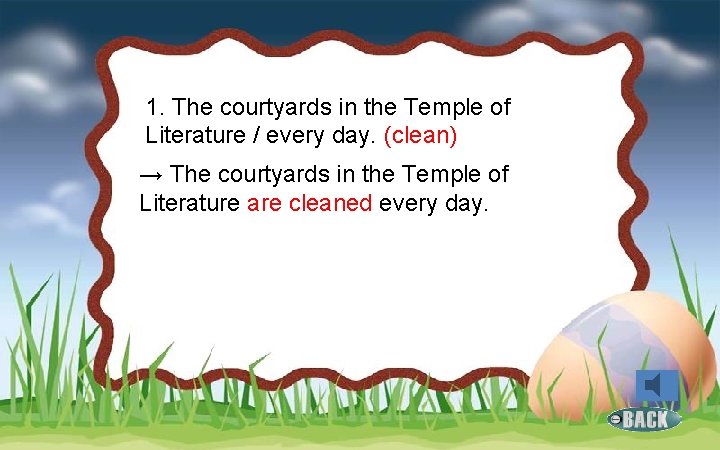 1. The courtyards in the Temple of Literature / every day. (clean)

→ The courtyards in the Temple of Literature are cleaned every day.

BACK